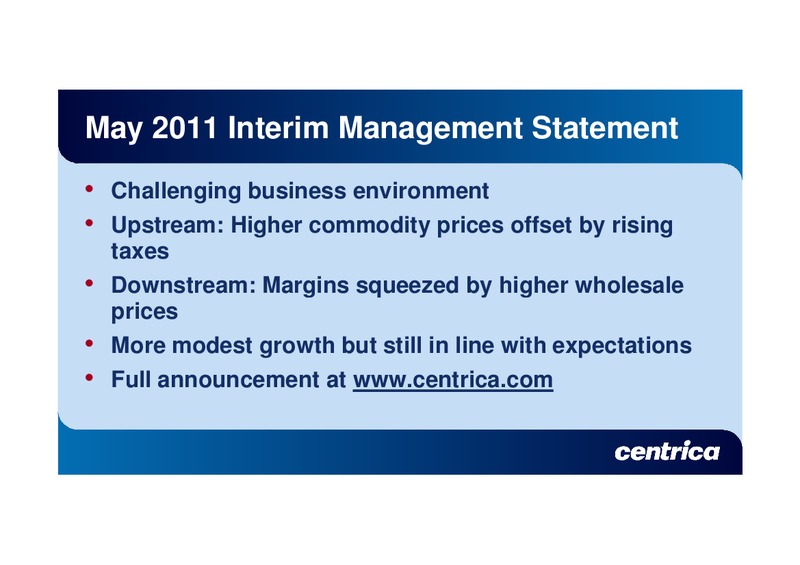 May 2011 Interim Management Statement

• Challenging business environment
• Upstream: Higher commodity prices offset by rising taxes
• Downstream: Margins squeezed by higher wholesale prices
• More modest growth but still in line with expectations
• Full announcement at www.centrica.com

centrica